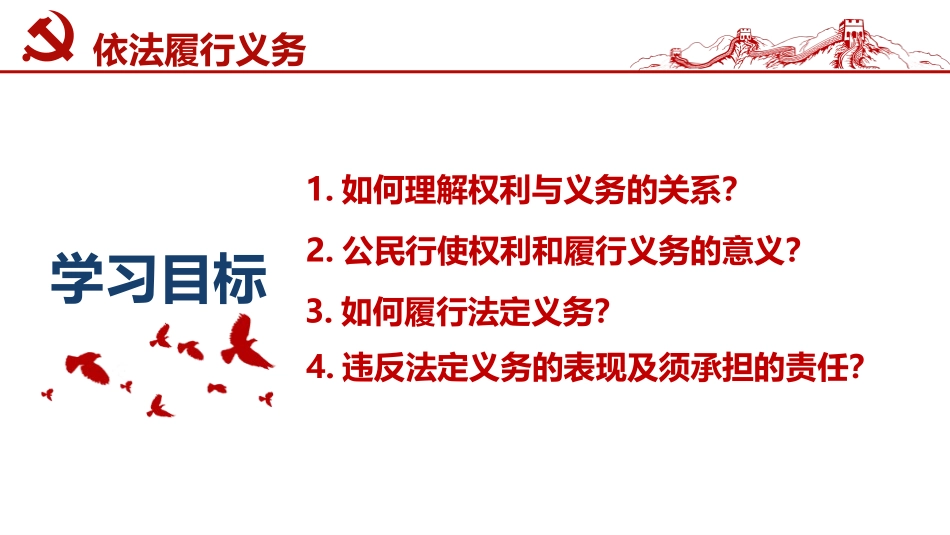 依法履行义务

学习目标

1. 如何理解权利与义务的关系?

2. 公民行使权利和履行义务的意义?

3. 如何履行法定义务?

4. 违反法定义务的表现及须承担的责任?